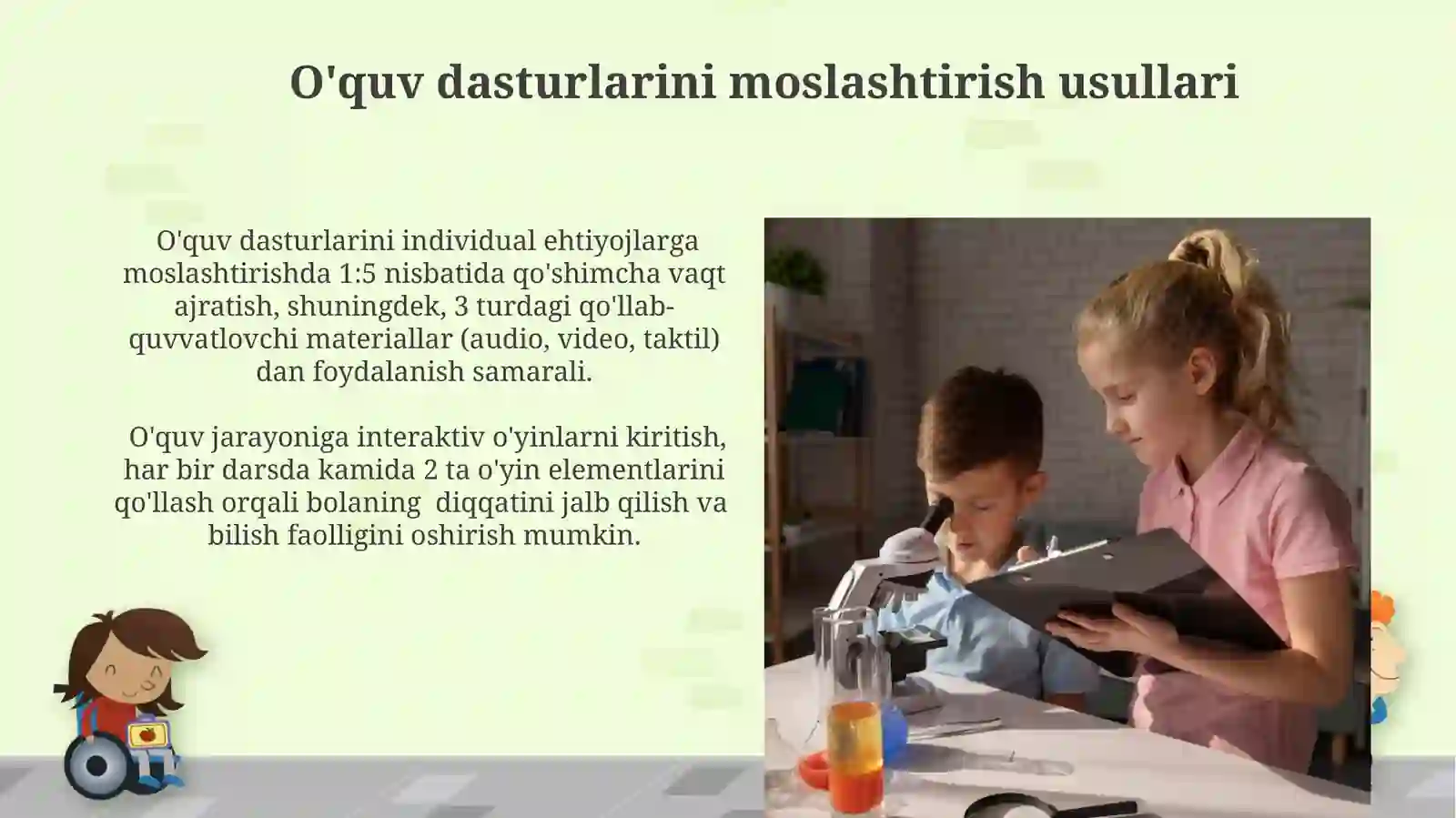 O'quv dasturlarini moslashtirish usullari

O'quv dasturlarini individual ehtiyojlarga moslashtirishda 1:5 nisbatida qo'shimcha vaqt ajratish, shuningdek, 3 turdagi qo'llab-quvvatlovchi materiallar (audio, video, taktil) dan foydalanish samarali.

O'quv jarayoniga interaktiv o'yinlarni kiritish, har bir darsda kamida 2 ta o'yin elementlarini qo'llash orqali bolaning diqqatini jalb qilish va bilish faolligini oshirish mumkin.